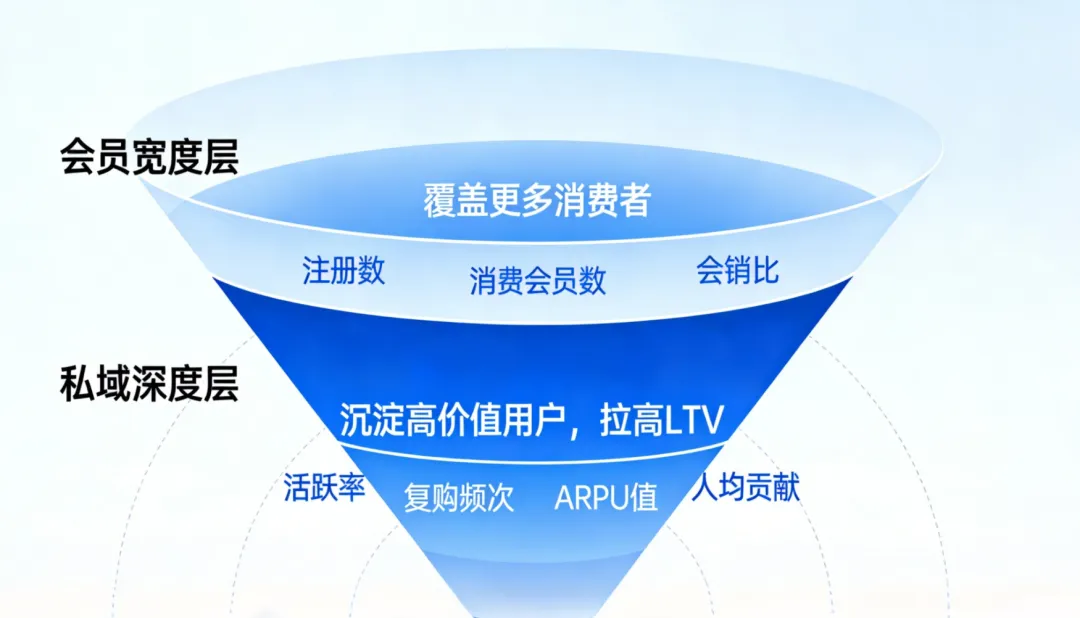 会员宽度层

覆盖更多消费者

注册数 消费会员数 会销比

私域深度层

沉淀高价值用户，拉高LTV

活跃率 复购频次 ARPU值 人均贡献